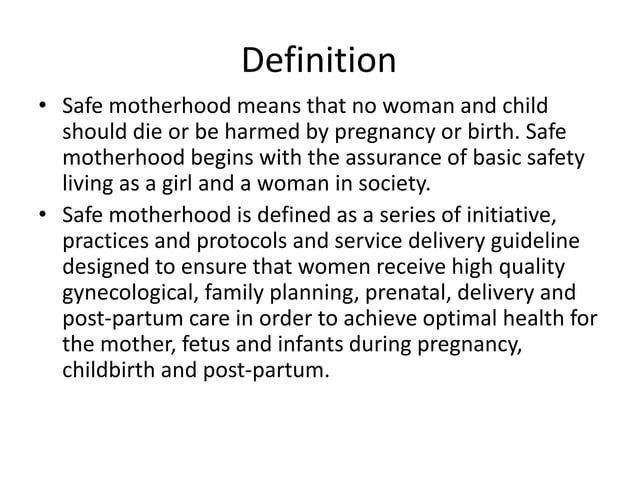 Definition

• Safe motherhood means that no woman and child should die or be harmed by pregnancy or birth. Safe motherhood begins with the assurance of basic safety living as a girl and a woman in society.

• Safe motherhood is defined as a series of initiative, practices and protocols and service delivery guideline designed to ensure that women receive high quality gynecological, family planning, prenatal, delivery and post-partum care in order to achieve optimal health for the mother, fetus and infants during pregnancy, childbirth and post-partum.